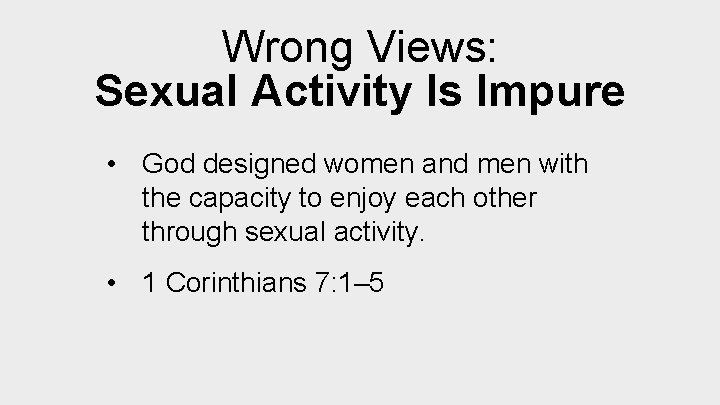 Wrong Views:
Sexual Activity Is Impure

• God designed women and men with the capacity to enjoy each other through sexual activity.

• 1 Corinthians 7:1–5